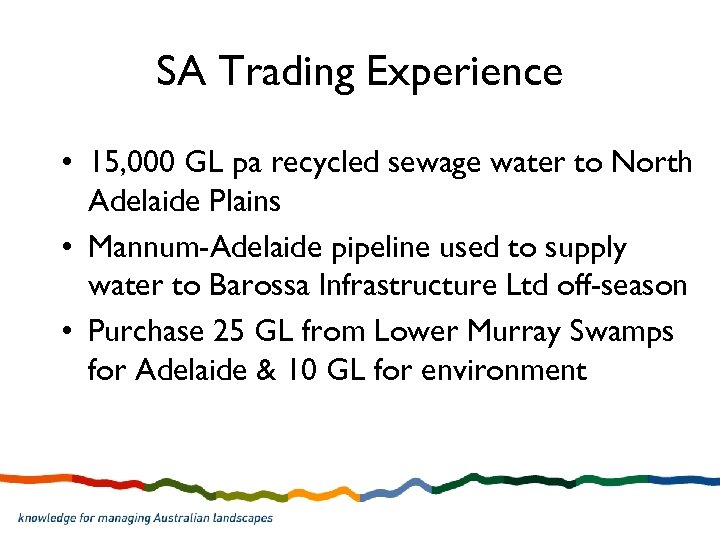 SA Trading Experience

• 15,000 GL pa recycled sewage water to North Adelaide Plains

• Mannum-Adelaide pipeline used to supply water to Barossa Infrastructure Ltd off-season

• Purchase 25 GL from Lower Murray Swamps for Adelaide & 10 GL for environment

knowledge for managing Australian landscapes